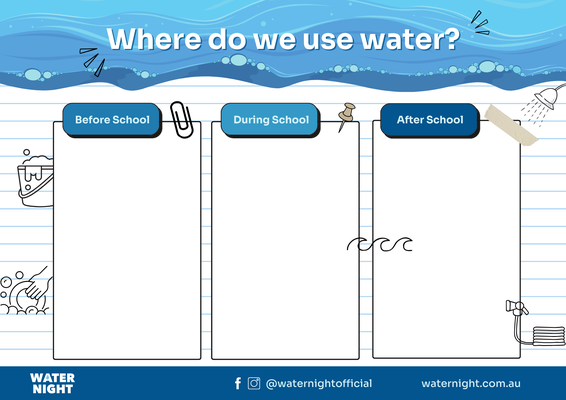 Where do we use water?

Before School

During School

After School

WATER NIGHT

@waternightofficial

waternight.com.au